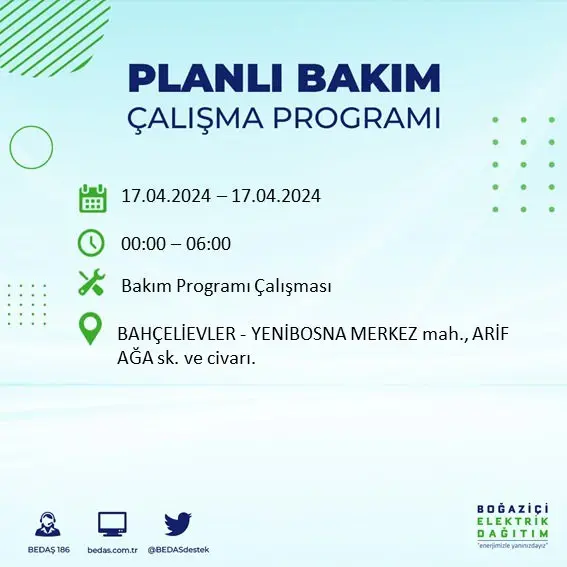 PLANLI BAKIM
ÇALIŞMA PROGRAMI

17.04.2024 – 17.04.2024

00:00 – 06:00

Bakım Programı Çalışması

BAHÇELİEVLER - YENİBOSNA MERKEZ mah., ARİF AĞA sk. ve civarı.

BEDAŞ 186
bedas.com.tr
@BEDASdestek

BOĞAZİÇİ
ELEKTRİK
DAĞITIM
"enerjimizle yanınızdayız"